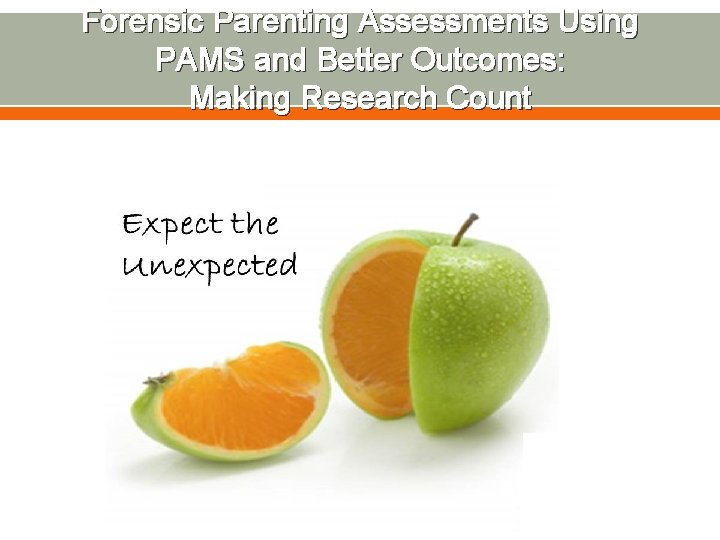 Forensic Parenting Assessments Using PAMS and Better Outcomes: Making Research Count

Expect the Unexpected